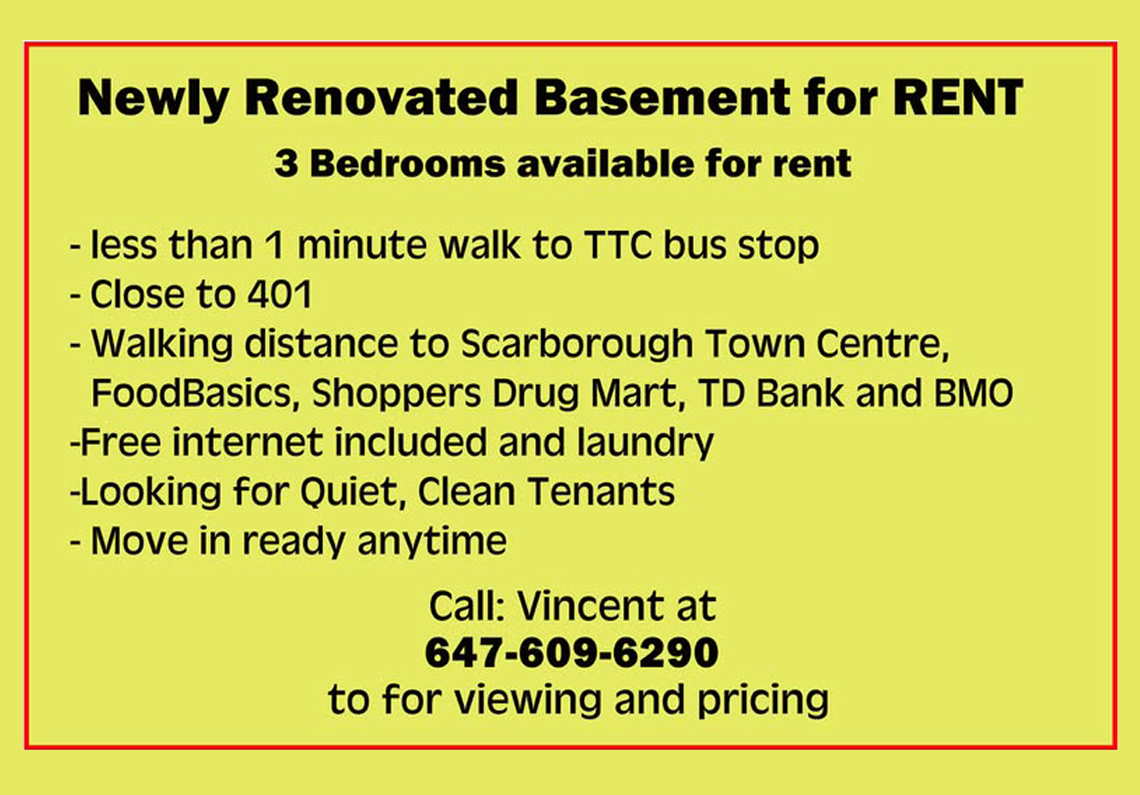 Newly Renovated Basement for RENT

3 Bedrooms available for rent

- less than 1 minute walk to TTC bus stop
- Close to 401
- Walking distance to Scarborough Town Centre, FoodBasics, Shoppers Drug Mart, TD Bank and BMO
-Free internet included and laundry
-Looking for Quiet, Clean Tenants
- Move in ready anytime

Call: Vincent at
647-609-6290
to for viewing and pricing